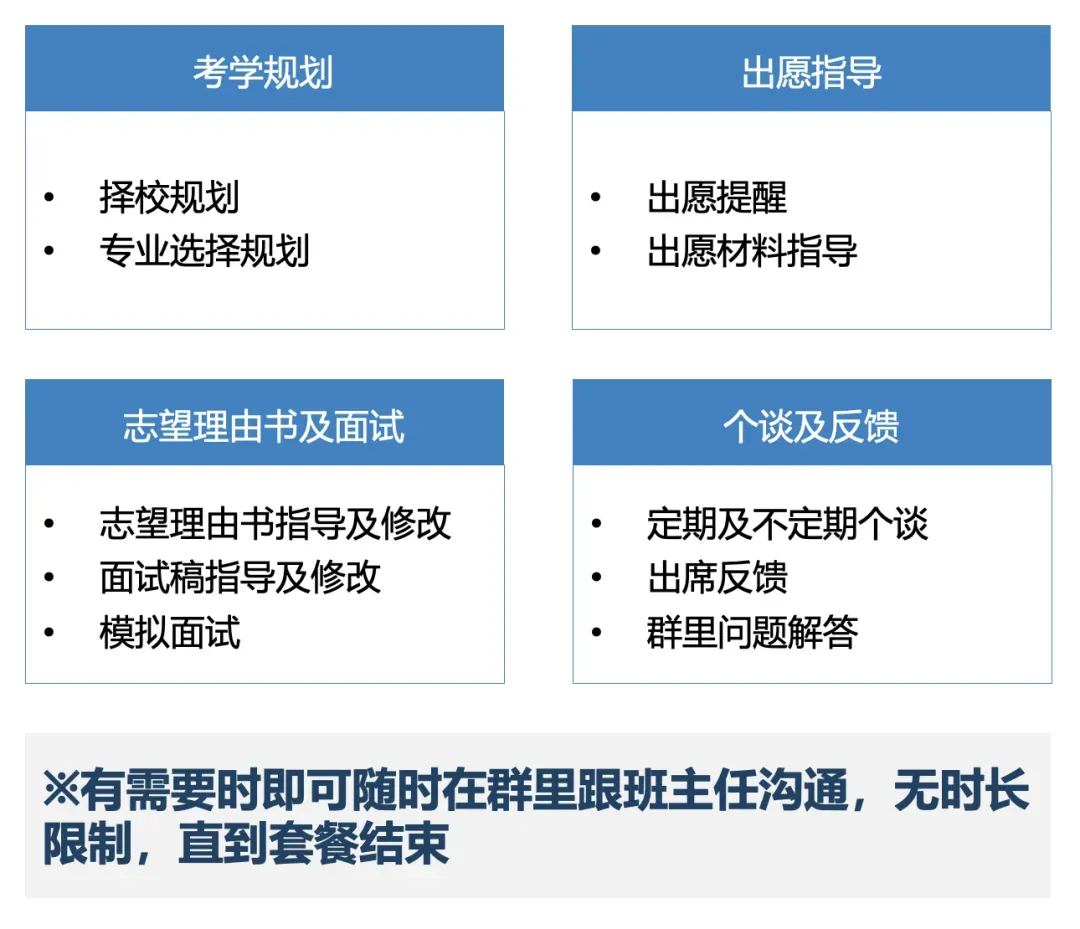 考学规划

• 择校规划
• 专业选择规划

出愿指导

• 出愿提醒
• 出愿材料指导

志望理由书及面试

• 志望理由书指导及修改
• 面试稿指导及修改
• 模拟面试

个谈及反馈

• 定期及不定期个谈
• 出席反馈
• 群里问题解答

※有需要时即可随时在群里跟班主任沟通，无时长限制，直到套餐结束